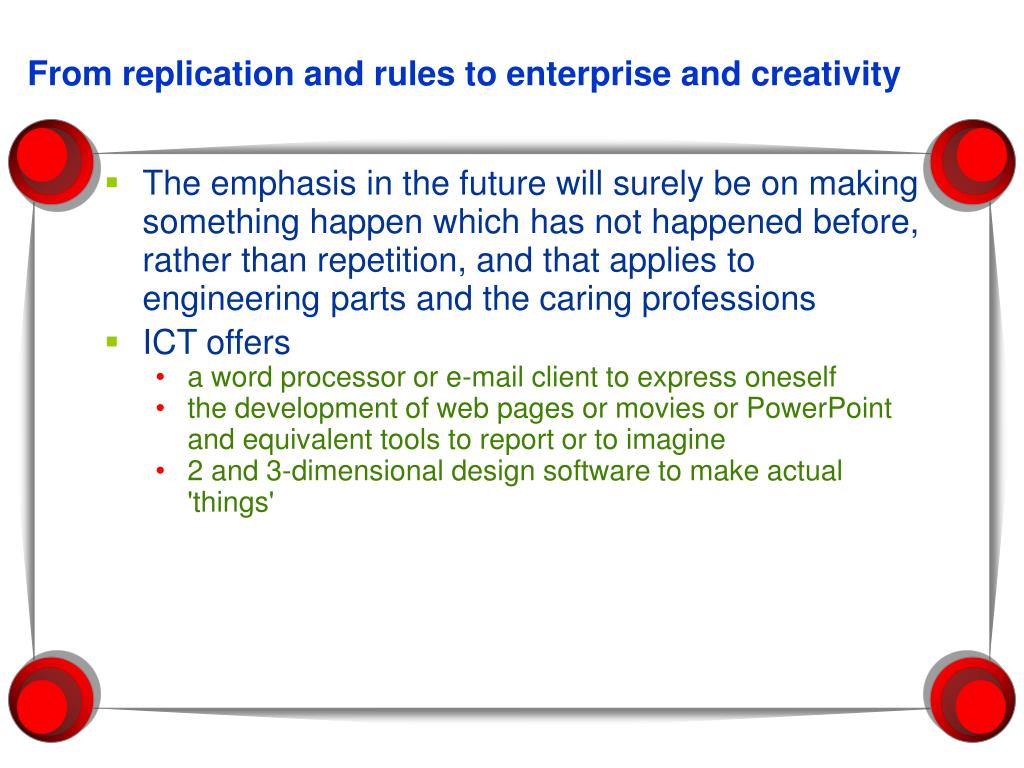 From replication and rules to enterprise and creativity

- The emphasis in the future will surely be on making something happen which has not happened before, rather than repetition, and that applies to engineering parts and the caring professions
- ICT offers
  - a word processor or e-mail client to express oneself
  - the development of web pages or movies or PowerPoint and equivalent tools to report or to imagine
  - 2 and 3-dimensional design software to make actual 'things'